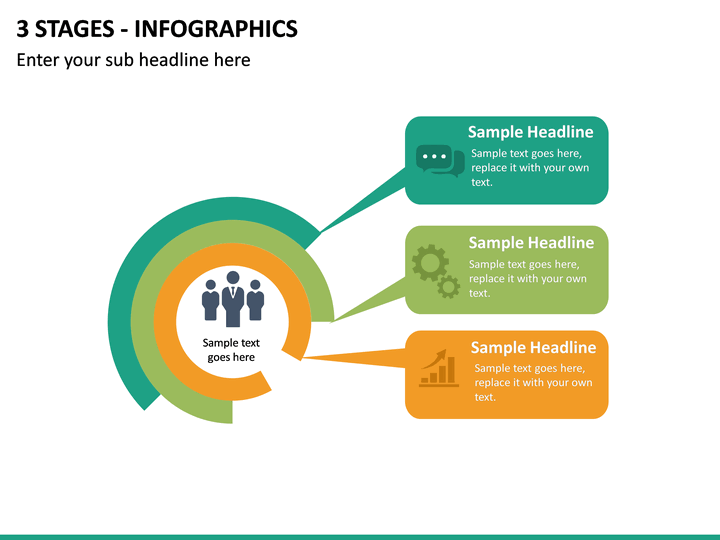 3 STAGES - INFOGRAPHICS

Enter your sub headline here

Sample text goes here

Sample Headline

Sample text goes here, replace it with your own text.

Sample Headline

Sample text goes here, replace it with your own text.

Sample Headline

Sample text goes here, replace it with your own text.